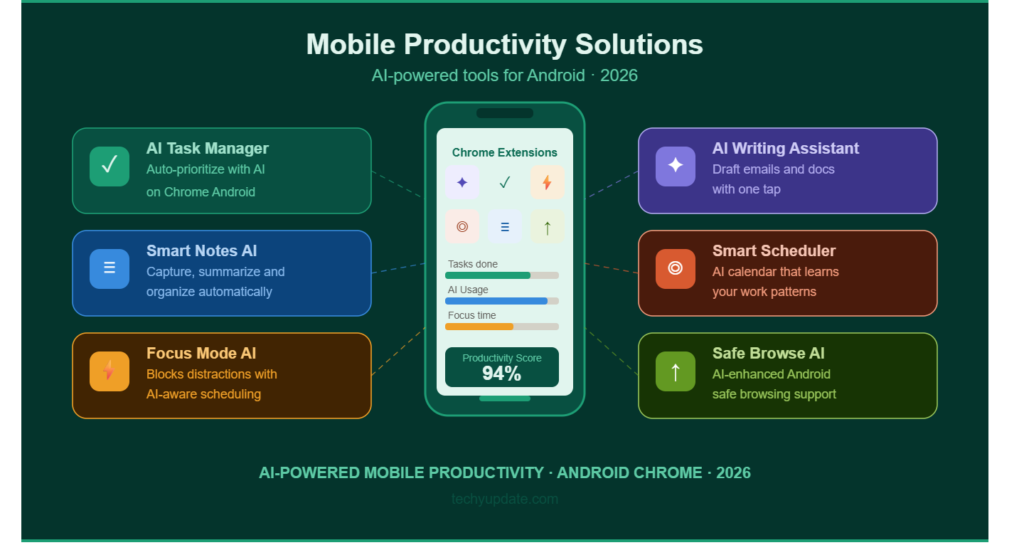 Mobile Productivity Solutions

AI-powered tools for Android · 2026

AI Task Manager
Auto-prioritize with AI on Chrome Android

Smart Notes AI
Capture, summarize and organize automatically

Focus Mode AI
Blocks distractions with AI-aware scheduling

Chrome Extensions

Tasks done

AI Usage

Focus time

Productivity Score
94%

AI Writing Assistant
Draft emails and docs with one tap

Smart Scheduler
AI calendar that learns your work patterns

Safe Browse AI
AI-enhanced Android safe browsing support

AI-POWERED MOBILE PRODUCTIVITY · ANDROID CHROME · 2026

techyupdate.com